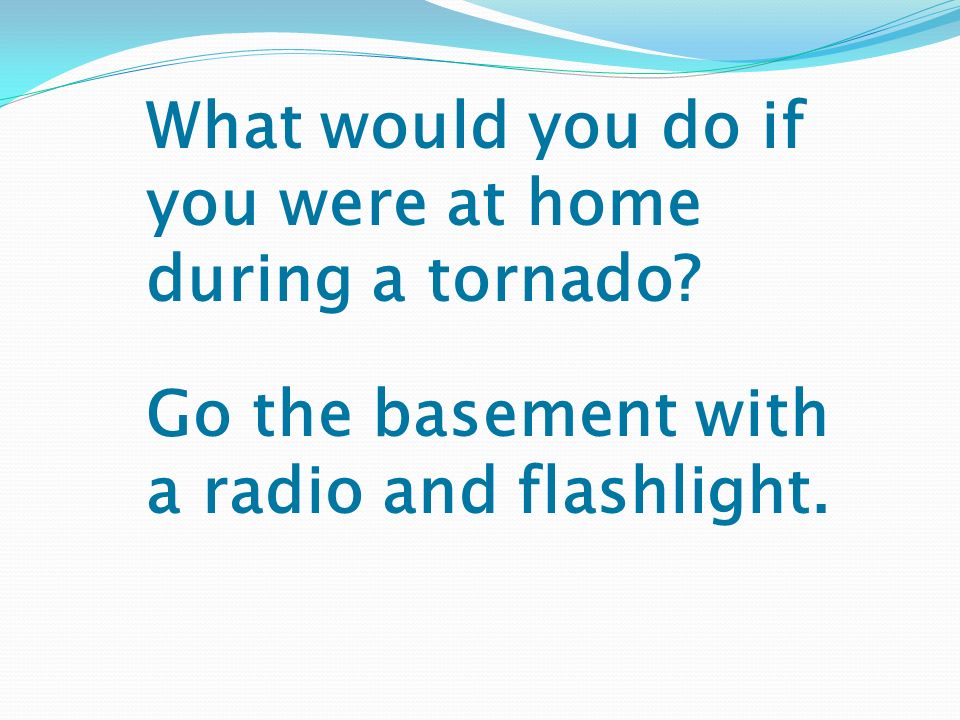 What would you do if you were at home during a tornado?

Go the basement with a radio and flashlight.